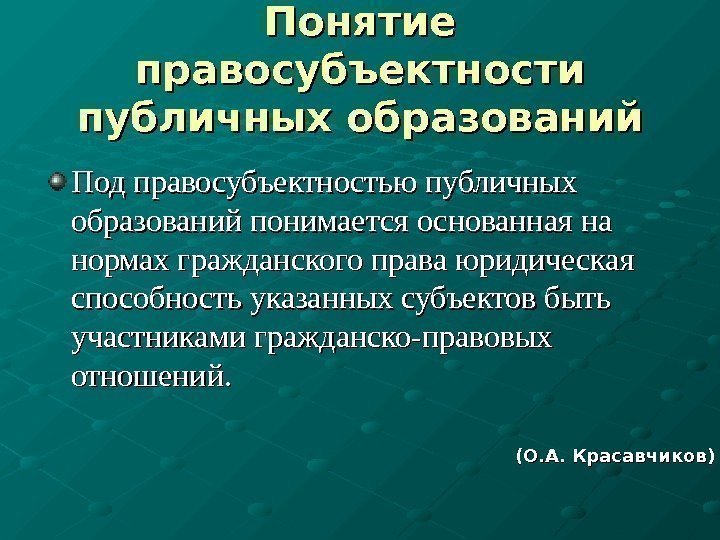 Понятие правосубъектности публичных образований

Под правосубъектностью публичных образований понимается основанная на нормах гражданского права юридическая способность указанных субъектов быть участниками гражданско-правовых отношений.

(О.А. Красавчиков)